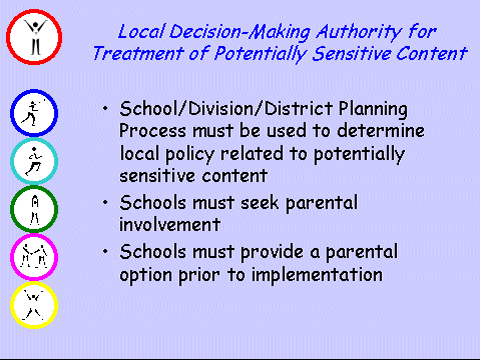 Local Decision-Making Authority for Treatment of Potentially Sensitive Content

• School/Division/District Planning Process must be used to determine local policy related to potentially sensitive content

• Schools must seek parental involvement

• Schools must provide a parental option prior to implementation